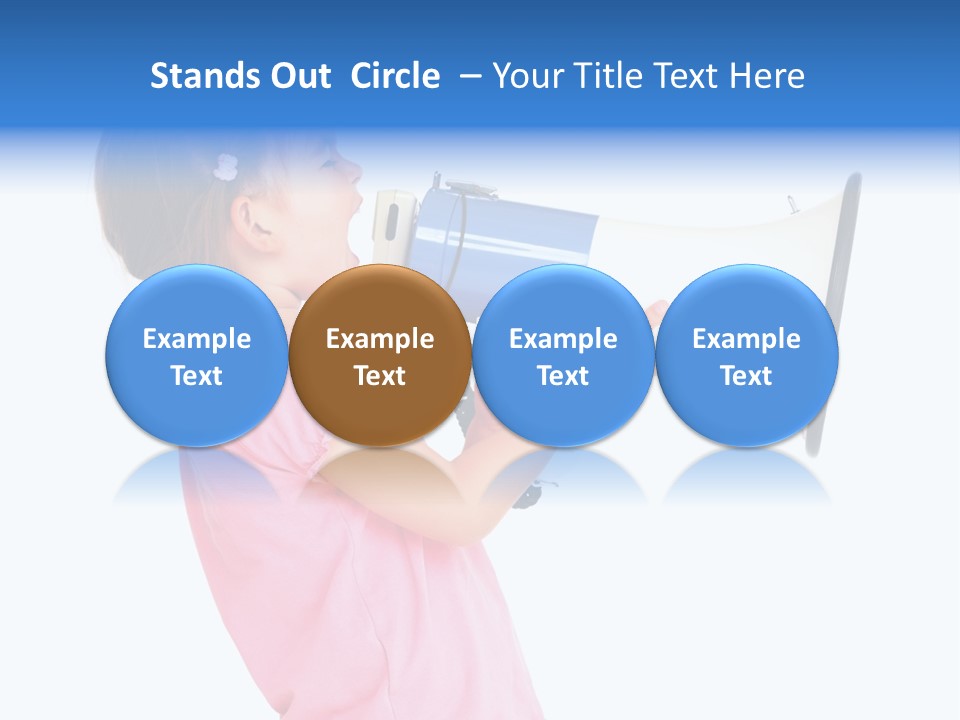 Stands Out Circle – Your Title Text Here

Example Text

Example Text

Example Text

Example Text